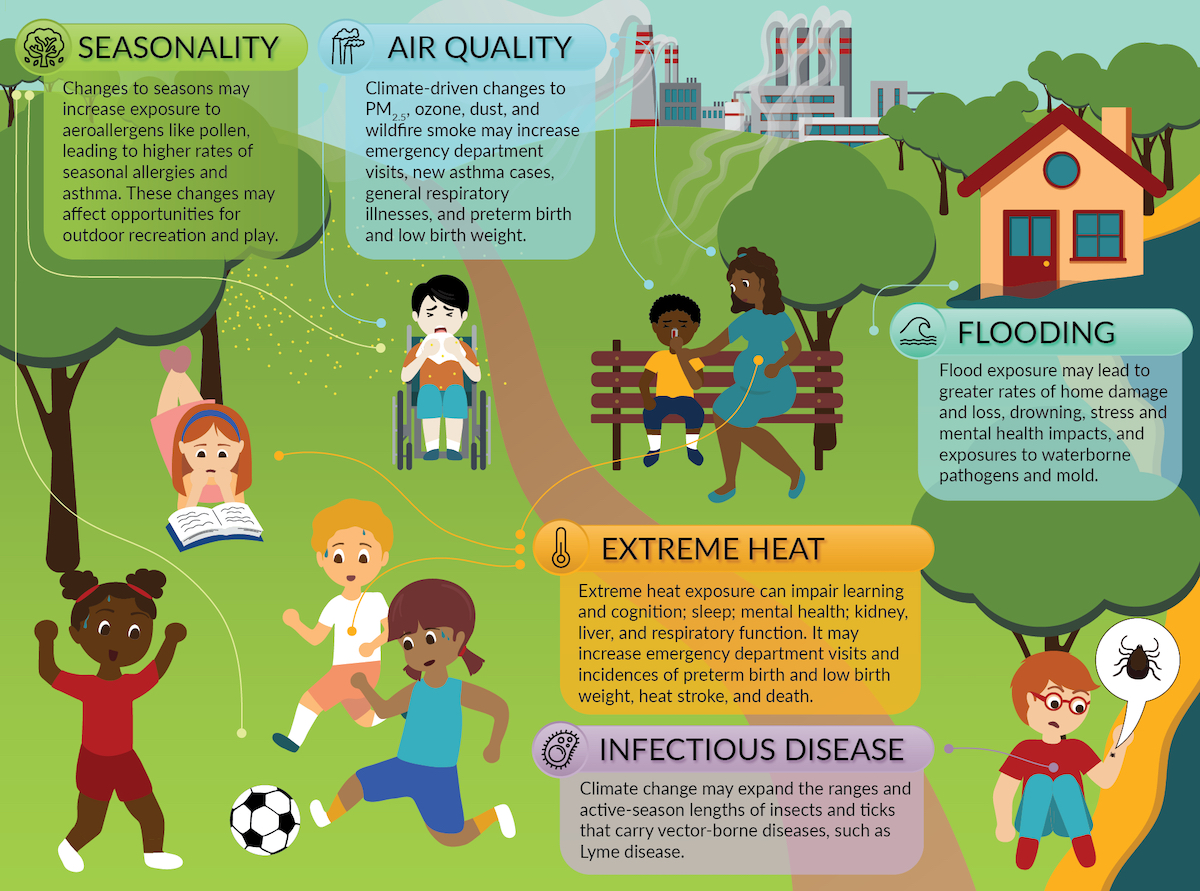 SEASONALITY

Changes to seasons may increase exposure to aeroallergens like pollen, leading to higher rates of seasonal allergies and asthma. These changes may affect opportunities for outdoor recreation and play.

AIR QUALITY

Climate-driven changes to $PM_{2.5}$, ozone, dust, and wildfire smoke may increase emergency department visits, new asthma cases, general respiratory illnesses, and preterm birth and low birth weight.

FLOODING

Flood exposure may lead to greater rates of home damage and loss, drowning, stress and mental health impacts, and exposures to waterborne pathogens and mold.

EXTREME HEAT

Extreme heat exposure can impair learning and cognition; sleep; mental health; kidney, liver, and respiratory function. It may increase emergency department visits and incidences of preterm birth and low birth weight, heat stroke, and death.

INFECTIOUS DISEASE

Climate change may expand the ranges and active-season lengths of insects and ticks that carry vector-borne diseases, such as Lyme disease.